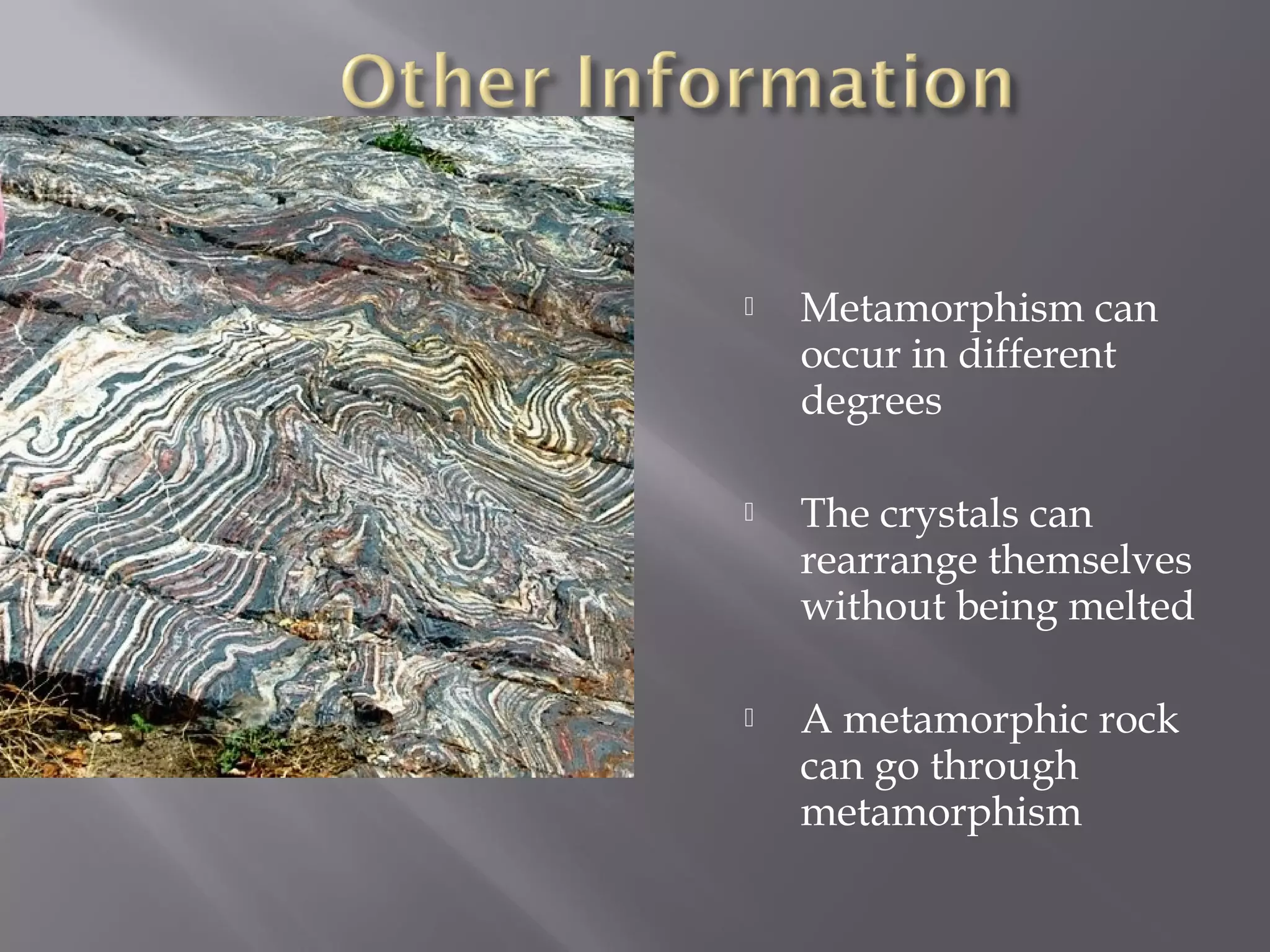 Other Information

Metamorphism can occur in different degrees

The crystals can rearrange themselves without being melted

A metamorphic rock can go through metamorphism